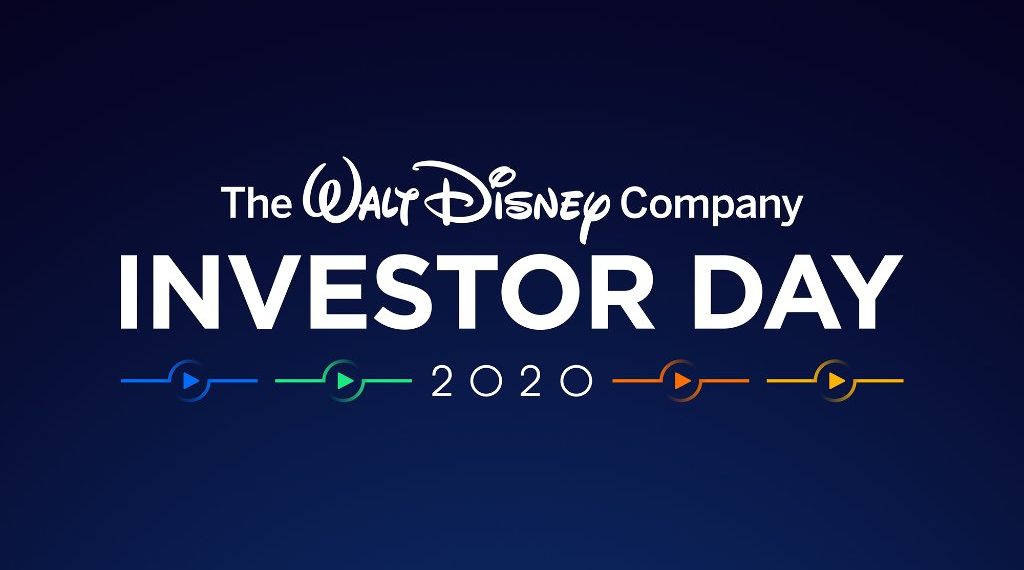 The Walt Disney Company
INVESTOR DAY
2020